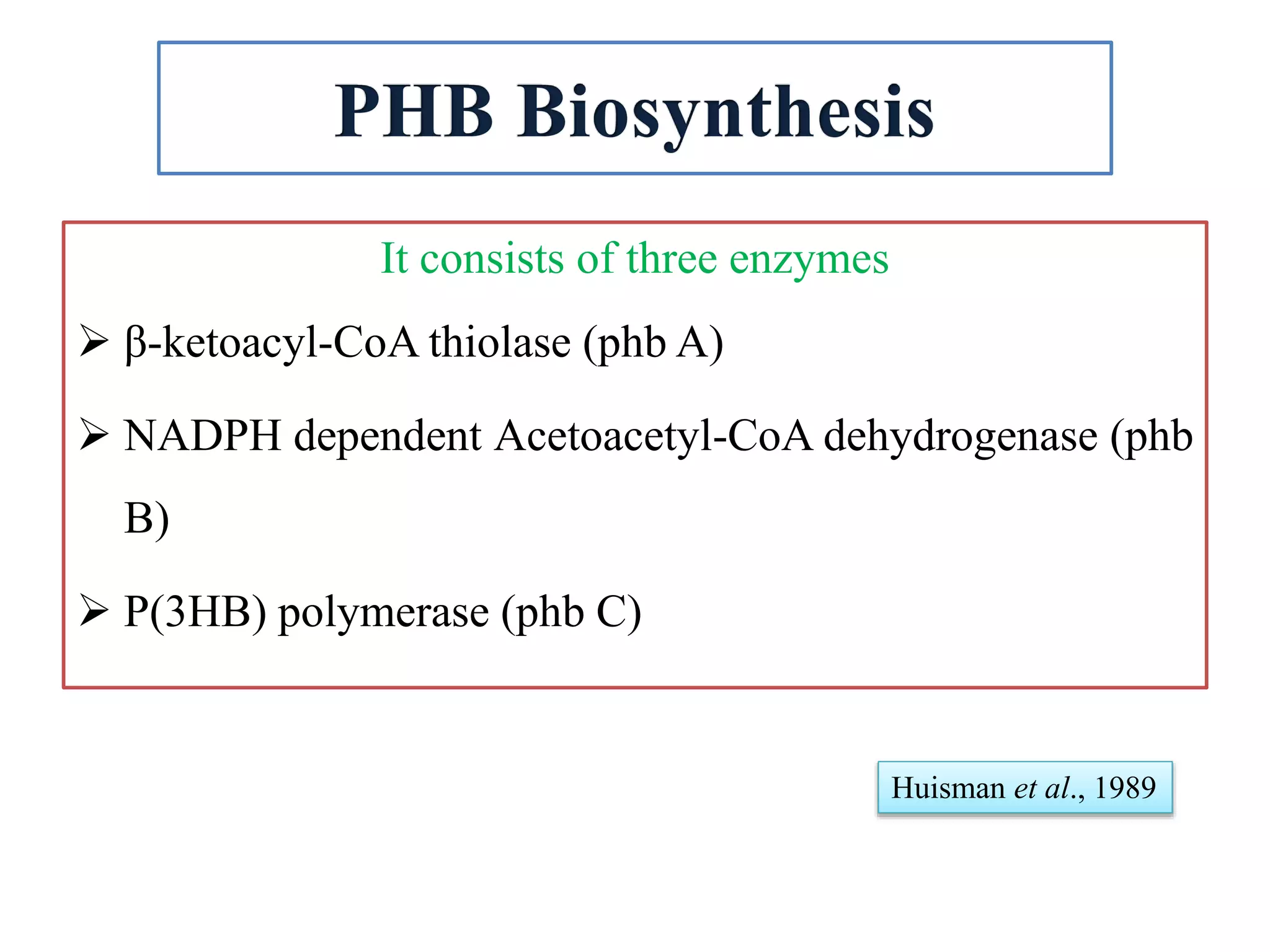 PHB Biosynthesis

It consists of three enzymes

➢ β-ketoacyl-CoA thiolase (phb A)

➢ NADPH dependent Acetoacetyl-CoA dehydrogenase (phb B)

➢ P(3HB) polymerase (phb C)

Huisman et al., 1989